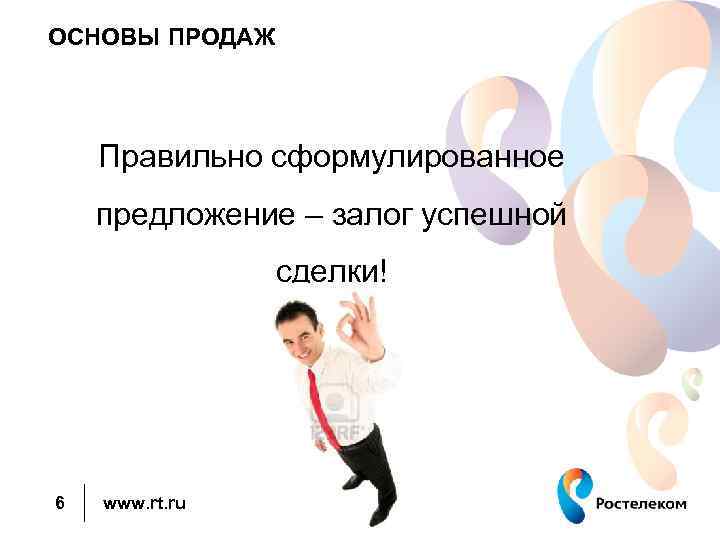 ОСНОВЫ ПРОДАЖ

Правильно сформулированное предложение – залог успешной сделки!

123RF

6 www.rt.ru

Ростелеком